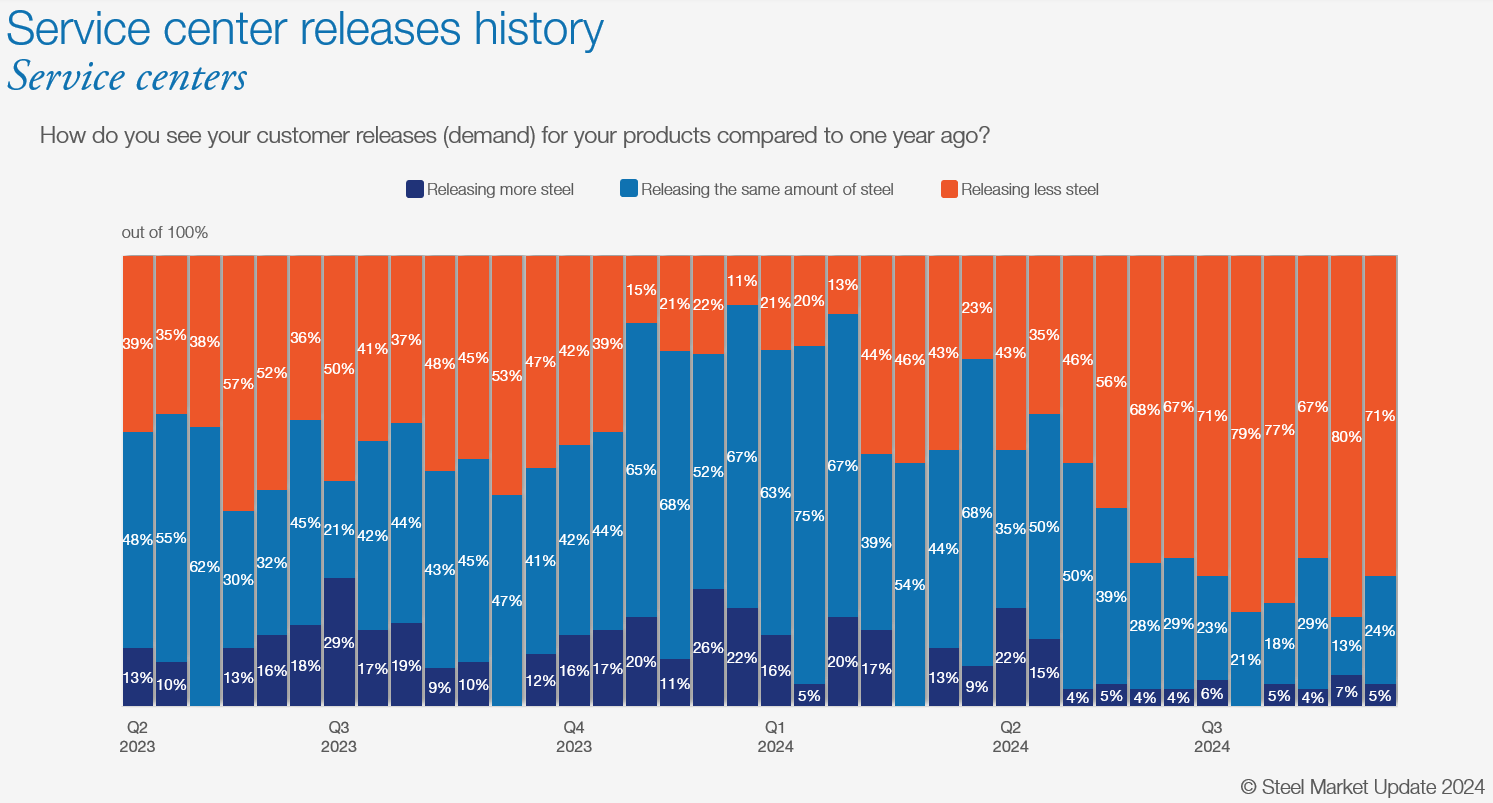 Service center releases history
Service centers

How do you see your customer releases (demand) for your products compared to one year ago?

Releasing more steel
Releasing the same amount of steel
Releasing less steel

out of 100%

39% 35% 38% 57% 52% 36% 50% 41% 37% 48% 45% 53% 47% 42% 39% 15% 21% 22% 11% 21% 20% 13% 44% 46% 43% 23% 43% 35% 46% 56% 68% 67% 71% 79% 77% 67% 80% 71%

48% 55% 62% 30% 32% 45% 21% 42% 44% 43% 45% 47% 41% 42% 44% 65% 68% 52% 67% 63% 75% 67% 39% 54% 44% 68% 35% 50% 50% 39% 28% 29% 23% 21% 18% 29% 13% 24%

13% 10% 13% 16% 18% 29% 17% 19% 9% 10% 12% 16% 17% 20% 11% 26% 22% 16% 5% 20% 17% 13% 9% 22% 15% 4% 5% 4% 4% 6% 5% 4% 7% 5%

Q2
2023

Q3
2023

Q4
2023

Q1
2024

Q2
2024

Q3
2024

© Steel Market Update 2024